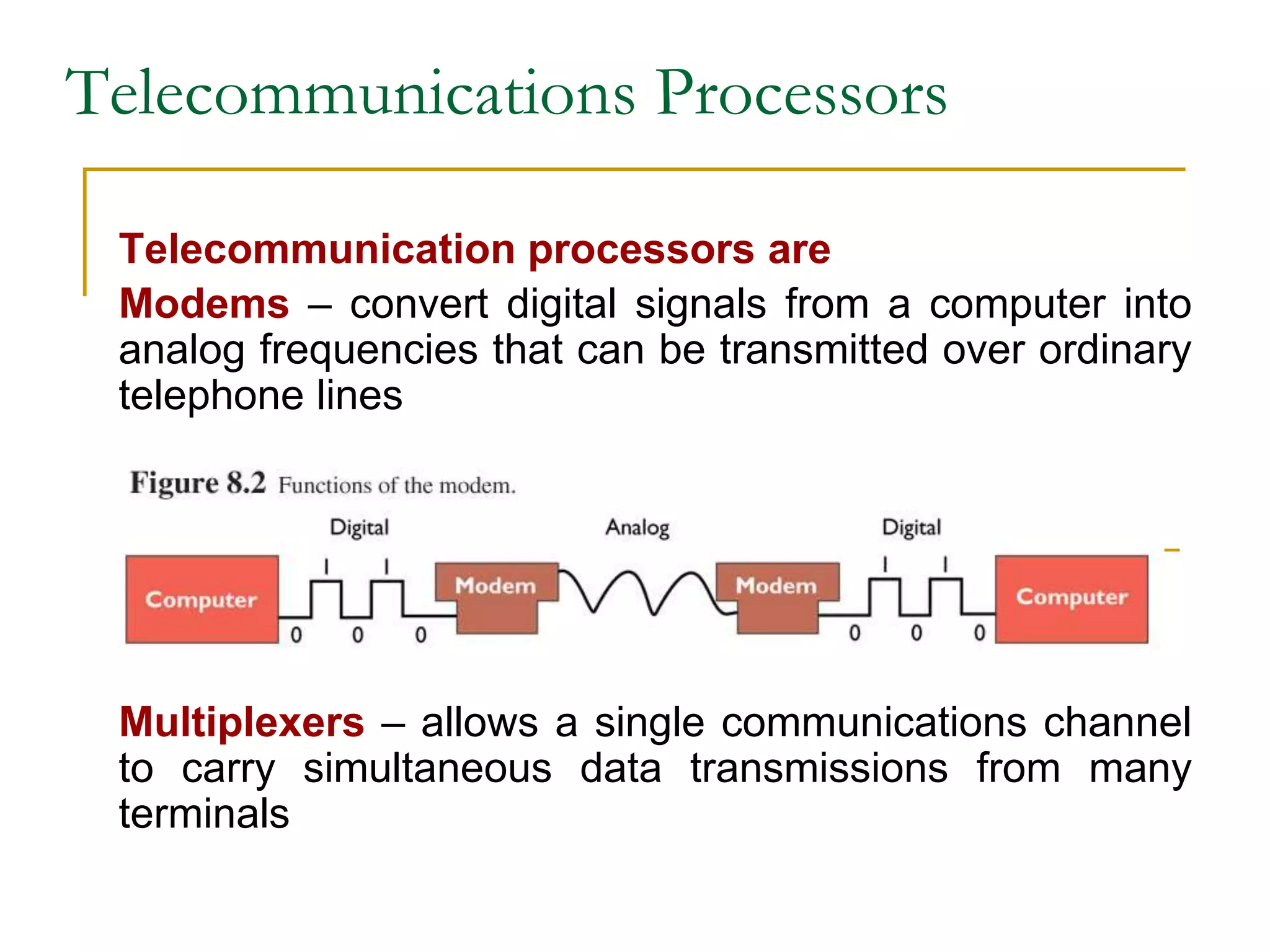 Telecommunications Processors

Telecommunication processors are

Modems – convert digital signals from a computer into analog frequencies that can be transmitted over ordinary telephone lines

Figure 8.2 Functions of the modem.

Digital

Analog

Digital

Computer

1 1

0 0 0

Modem

Modem

1 1

0 0 0

Computer

Multiplexers – allows a single communications channel to carry simultaneous data transmissions from many terminals